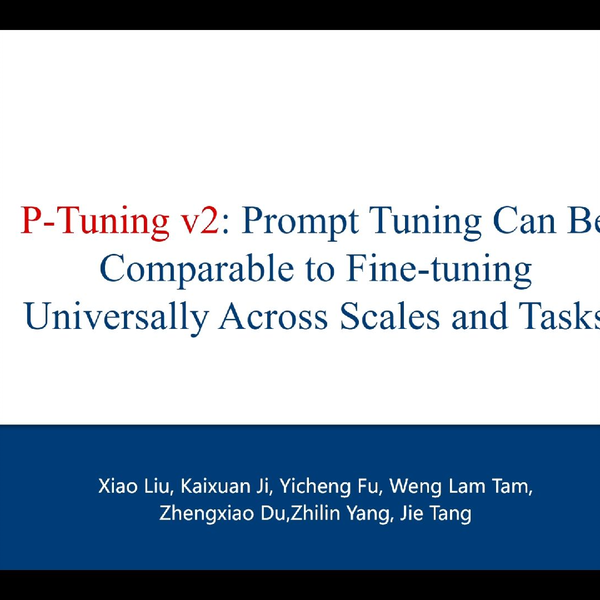 P-Tuning v2: Prompt Tuning Can Be Comparable to Fine-tuning Universally Across Scales and Tasks

Xiao Liu, Kaixuan Ji, Yicheng Fu, Weng Lam Tam, Zhengxiao Du,Zhilin Yang, Jie Tang